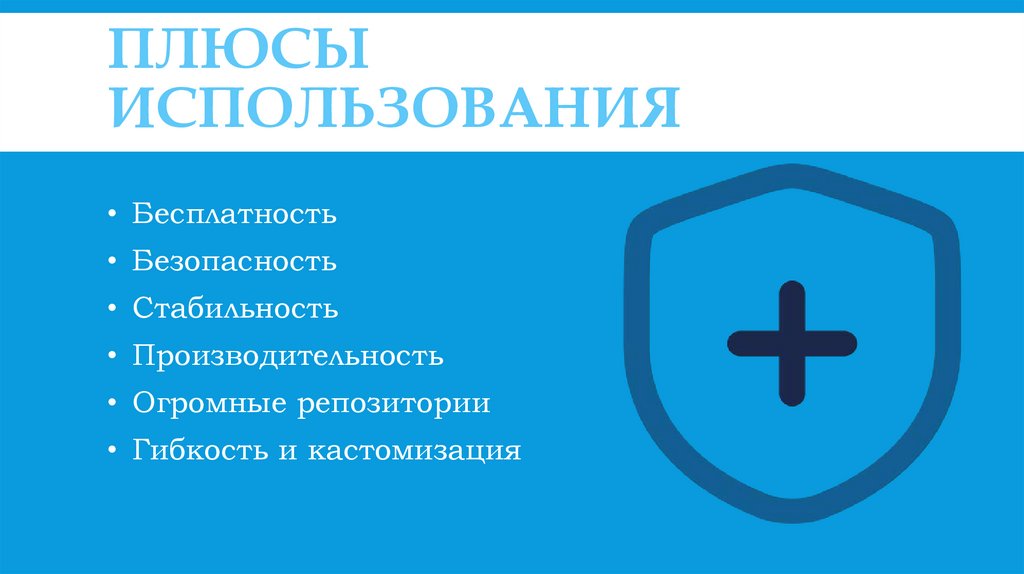 ПЛЮСЫ ИСПОЛЬЗОВАНИЯ

• Бесплатность
• Безопасность
• Стабильность
• Производительность
• Огромные репозитории
• Гибкость и кастомизация